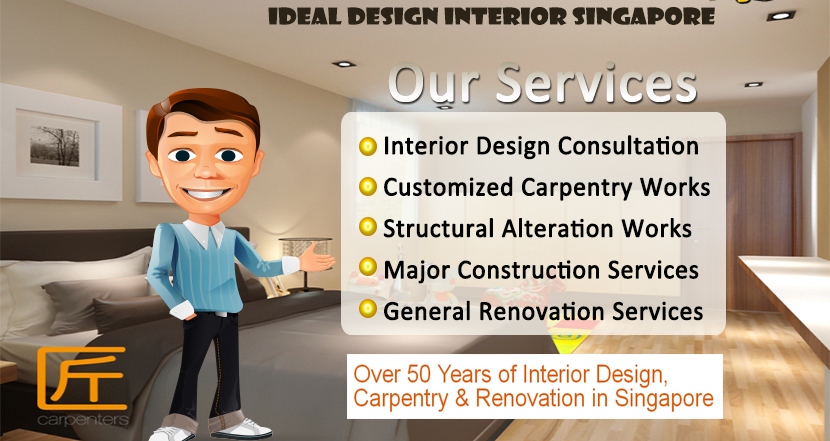 IDEAL DESIGN INTERIOR SINGAPORE

Our Services

Interior Design Consultation
Customized Carpentry Works
Structural Alteration Works
Major Construction Services
General Renovation Services

Over 50 Years of Interior Design, Carpentry & Renovation in Singapore

carpenters